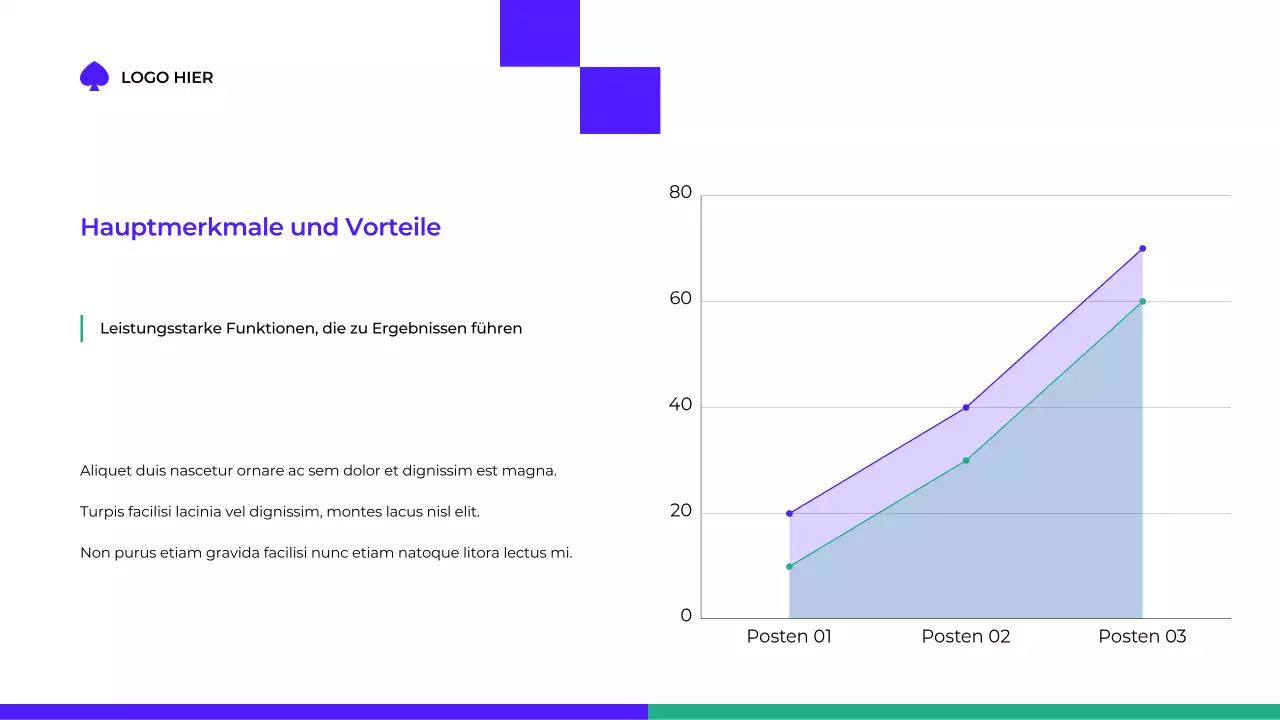 LOGO HIER

Hauptmerkmale und Vorteile

Leistungsstarke Funktionen, die zu Ergebnissen führen

Aliquet duis nascetur ornare ac sem dolor et dignissim est magna.

Turpis facilisi lacinia vel dignissim, montes lacus nisl elit.

Non purus etiam gravida facilisi nunc etiam natoque litora lectus mi.

80
60
40
20
0
Posten 01
Posten 02
Posten 03